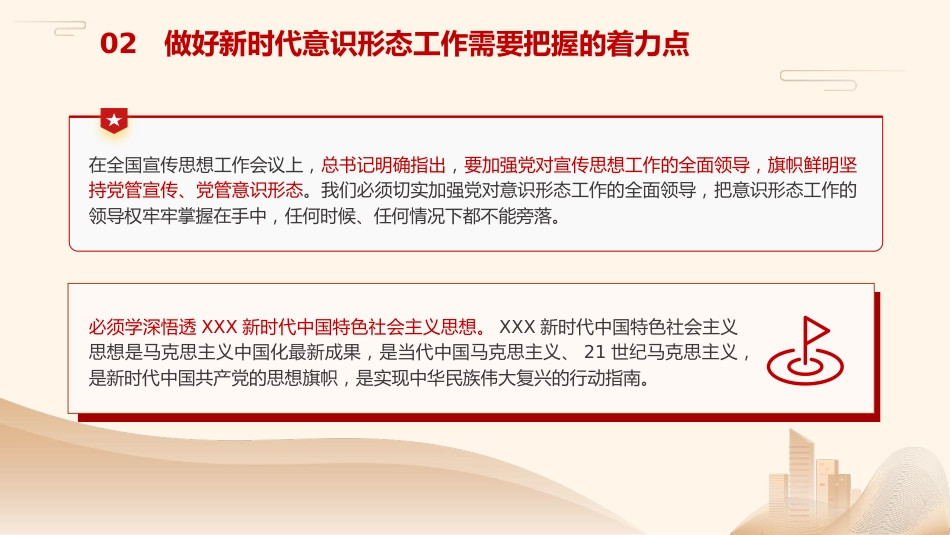 02　做好新时代意识形态工作需要把握的着力点

在全国宣传思想工作会议上，总书记明确指出，要加强党对宣传思想工作的全面领导，旗帜鲜明坚持党管宣传、党管意识形态。我们必须切实加强党对意识形态工作的全面领导，把意识形态工作的领导权牢牢掌握在手中，任何时候、任何情况下都不能旁落。

必须学深悟透 XXX 新时代中国特色社会主义思想。 XXX 新时代中国特色社会主义思想是马克思主义中国化最新成果，是当代中国马克思主义、 21 世纪马克思主义，是新时代中国共产党的思想旗帜，是实现中华民族伟大复兴的行动指南。